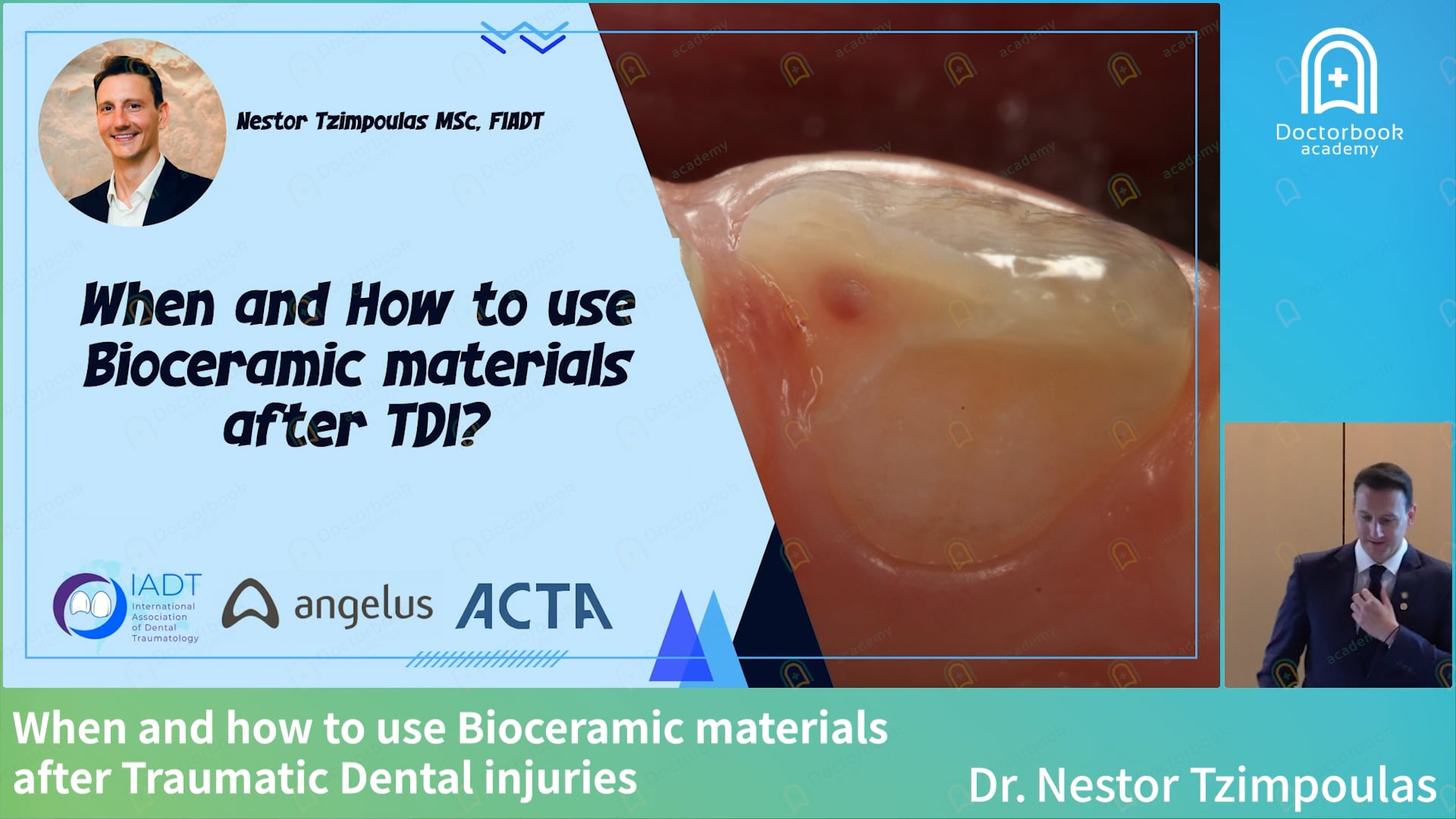 Nestor Tzimpoulas MSc, FIADT

When and How to use Bioceramic materials after TDI?

IADT International Association of Dental Traumatology

angelus

ACTA

Doctorbook academy

When and how to use Bioceramic materials after Traumatic Dental injuries

Dr. Nestor Tzimpoulas